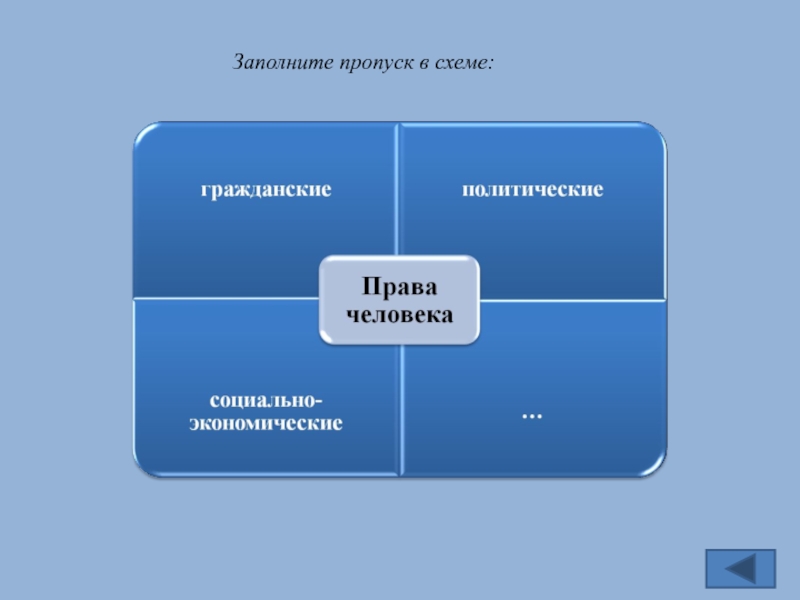 Заполните пропуск в схеме:

гражданские

политические

Права человека

социально-экономические

...